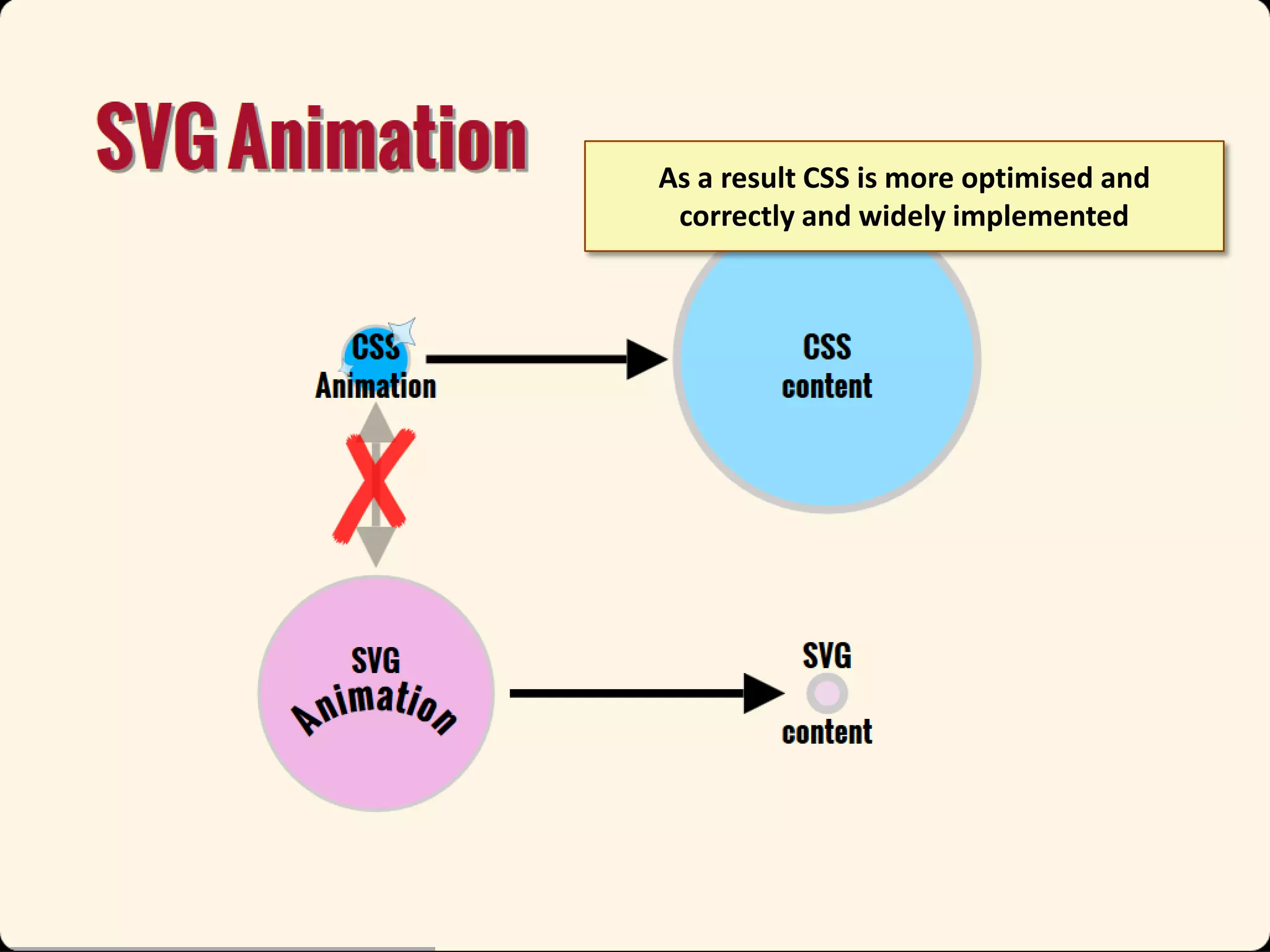 SVG Animation

As a result CSS is more optimised and correctly and widely implemented

CSS Animation

CSS content

SVG Animation

SVG content